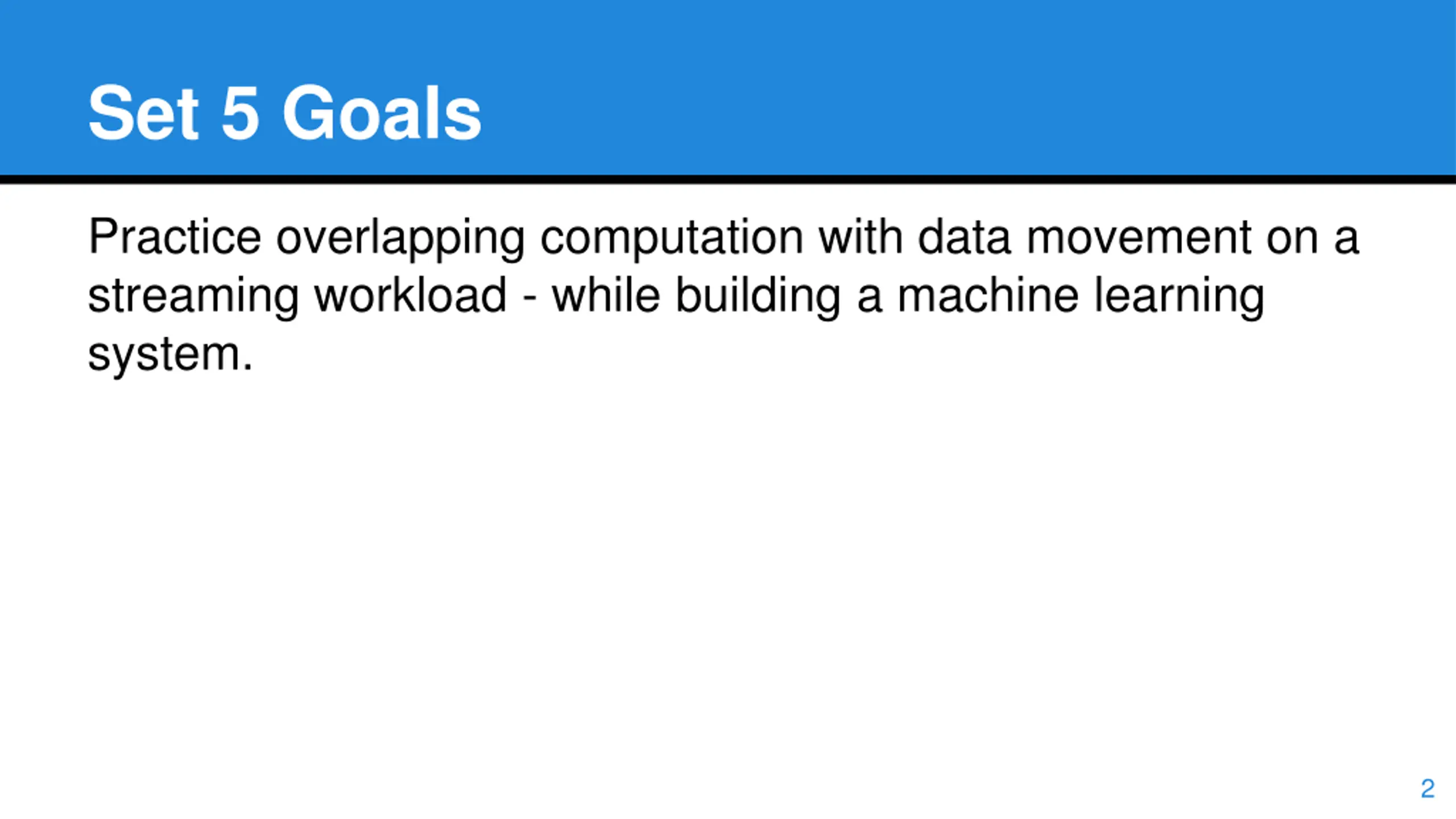 Set 5 Goals

Practice overlapping computation with data movement on a streaming workload - while building a machine learning system.

2